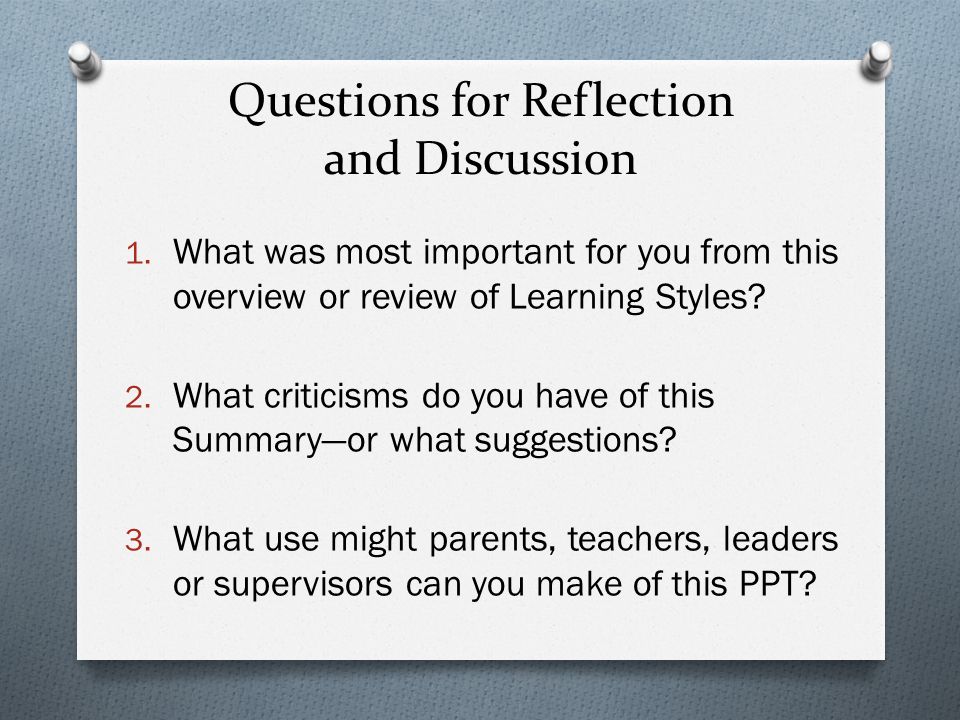 Questions for Reflection and Discussion

1. What was most important for you from this overview or review of Learning Styles?

2. What criticisms do you have of this Summary—or what suggestions?

3. What use might parents, teachers, leaders or supervisors can you make of this PPT?